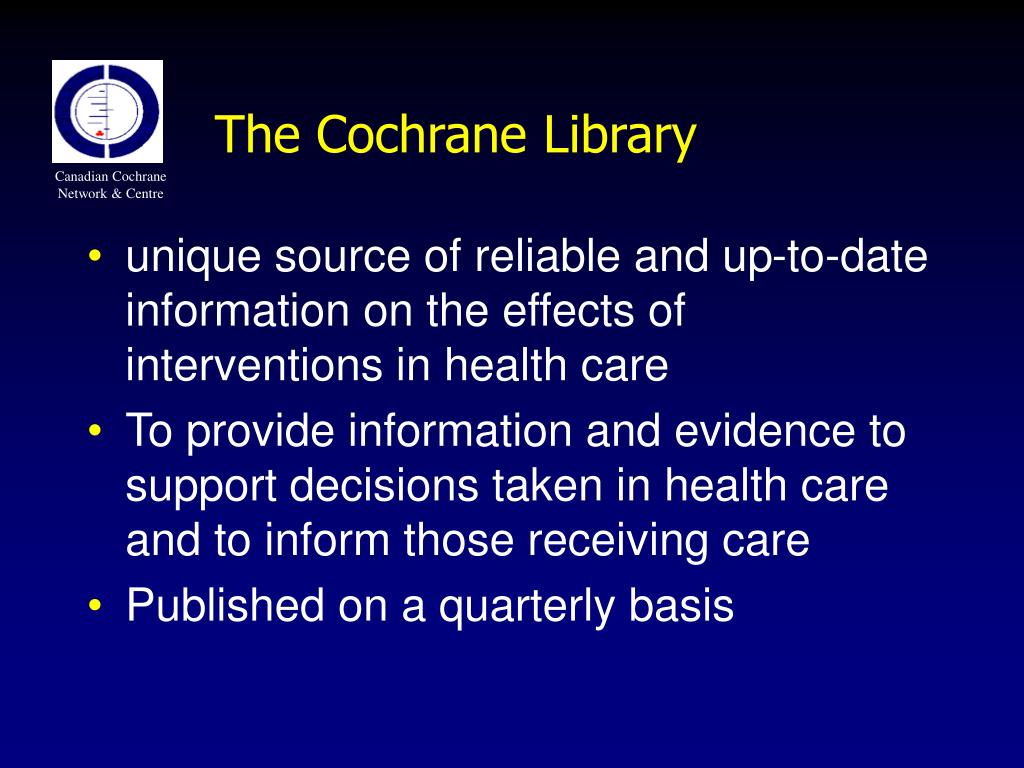 Canadian Cochrane Network & Centre

The Cochrane Library

• unique source of reliable and up-to-date information on the effects of interventions in health care
• To provide information and evidence to support decisions taken in health care and to inform those receiving care
• Published on a quarterly basis